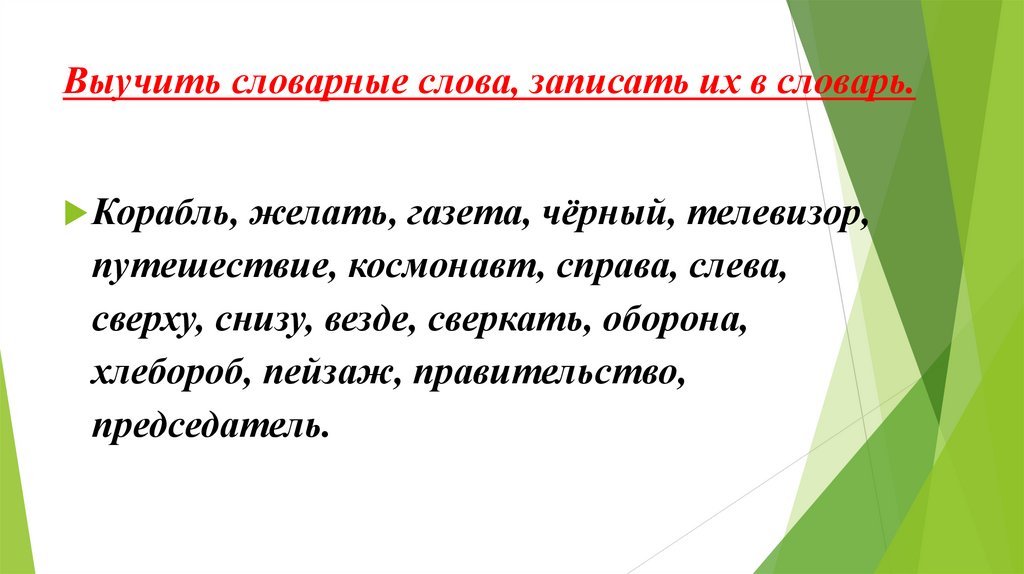 Выучить словарные слова, записать их в словарь.

Корабль, желать, газета, чёрный, телевизор, путешествие, космонавт, справа, слева, сверху, снизу, везде, сверкать, оборона, хлебороб, пейзаж, правительство, председатель.